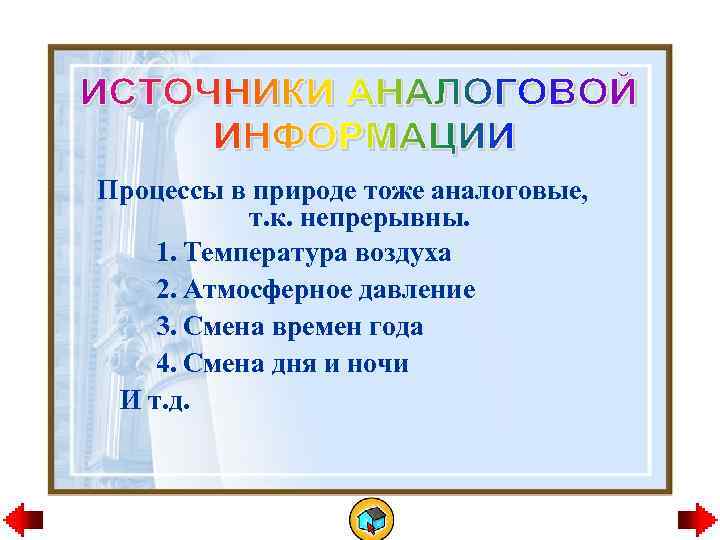 ИСТОЧНИКИ АНАЛОГОВОЙ ИНФОРМАЦИИ

Процессы в природе тоже аналоговые, т.к. непрерывны.

1. Температура воздуха
2. Атмосферное давление
3. Смена времен года
4. Смена дня и ночи

И т.д.